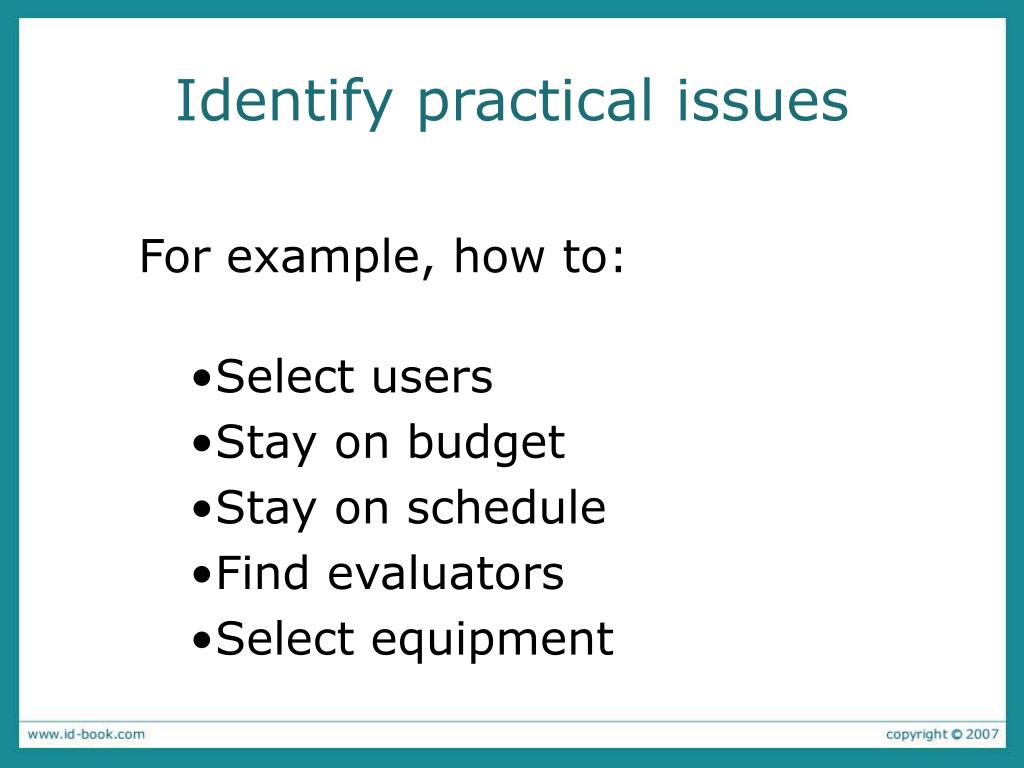 Identify practical issues

For example, how to:

•Select users
•Stay on budget
•Stay on schedule
•Find evaluators
•Select equipment

www.id-book.com

copyright © 2007